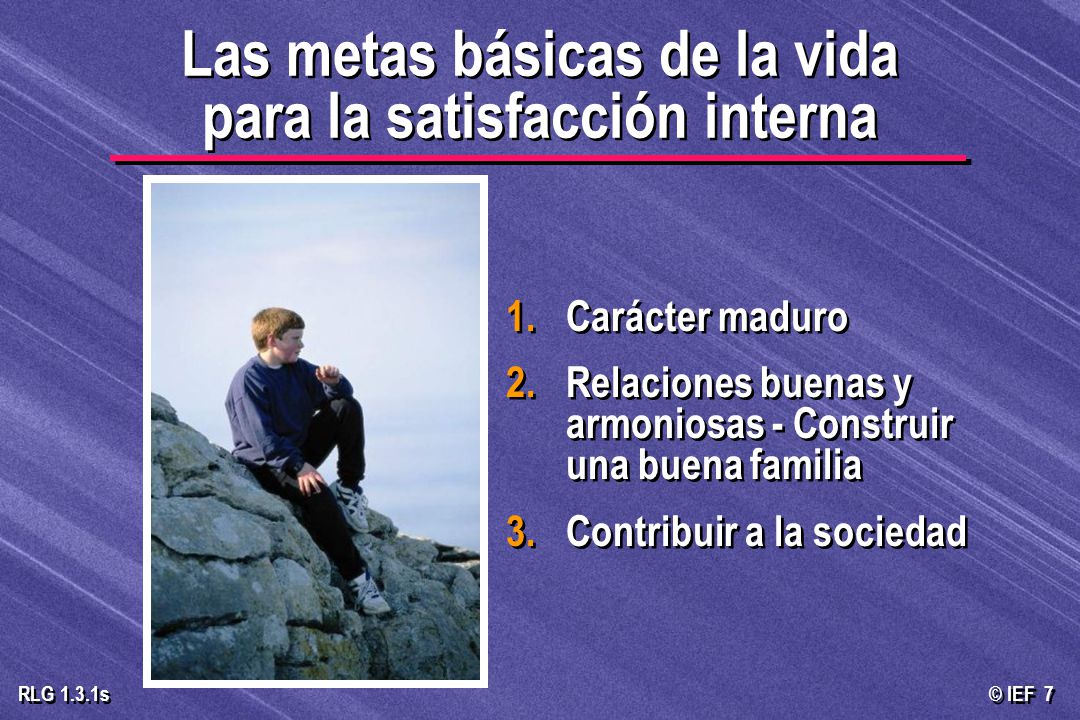 Las metas básicas de la vida para la satisfacción interna

1. Carácter maduro

2. Relaciones buenas y armoniosas - Construir una buena familia

3. Contribuir a la sociedad

RLG 1.3.1s

© IEF 7